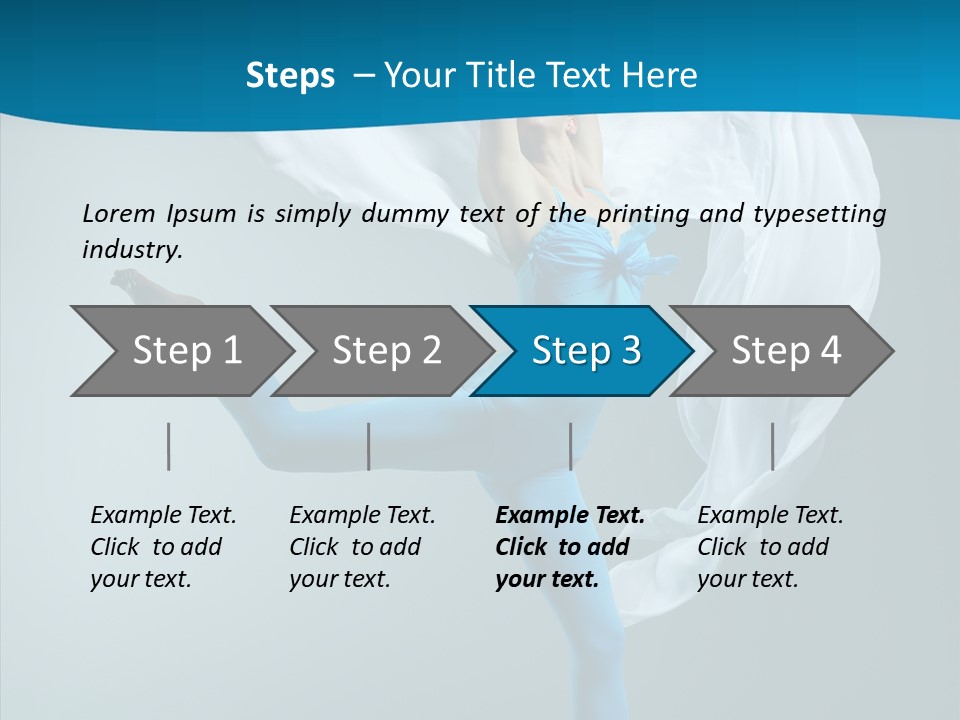 Steps – Your Title Text Here

Lorem Ipsum is simply dummy text of the printing and typesetting industry.

Step 1

Step 2

Step 3

Step 4

Example Text. Click to add your text.

Example Text. Click to add your text.

Example Text. Click to add your text.

Example Text. Click to add your text.